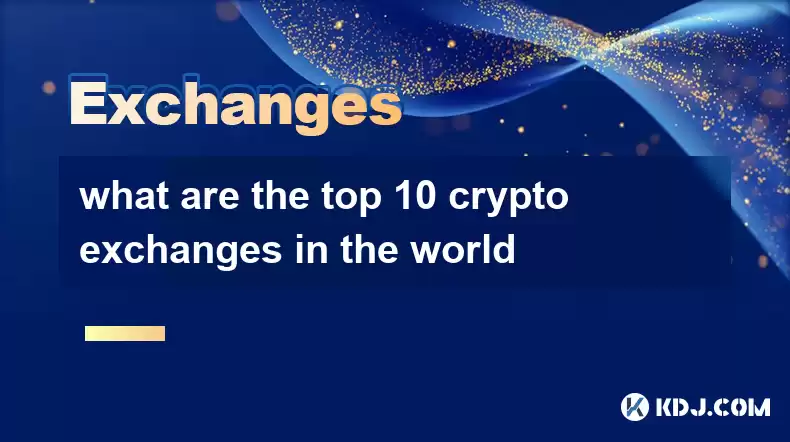 Exchanges

what are the top 10 crypto exchanges in the world

KDJ.COM